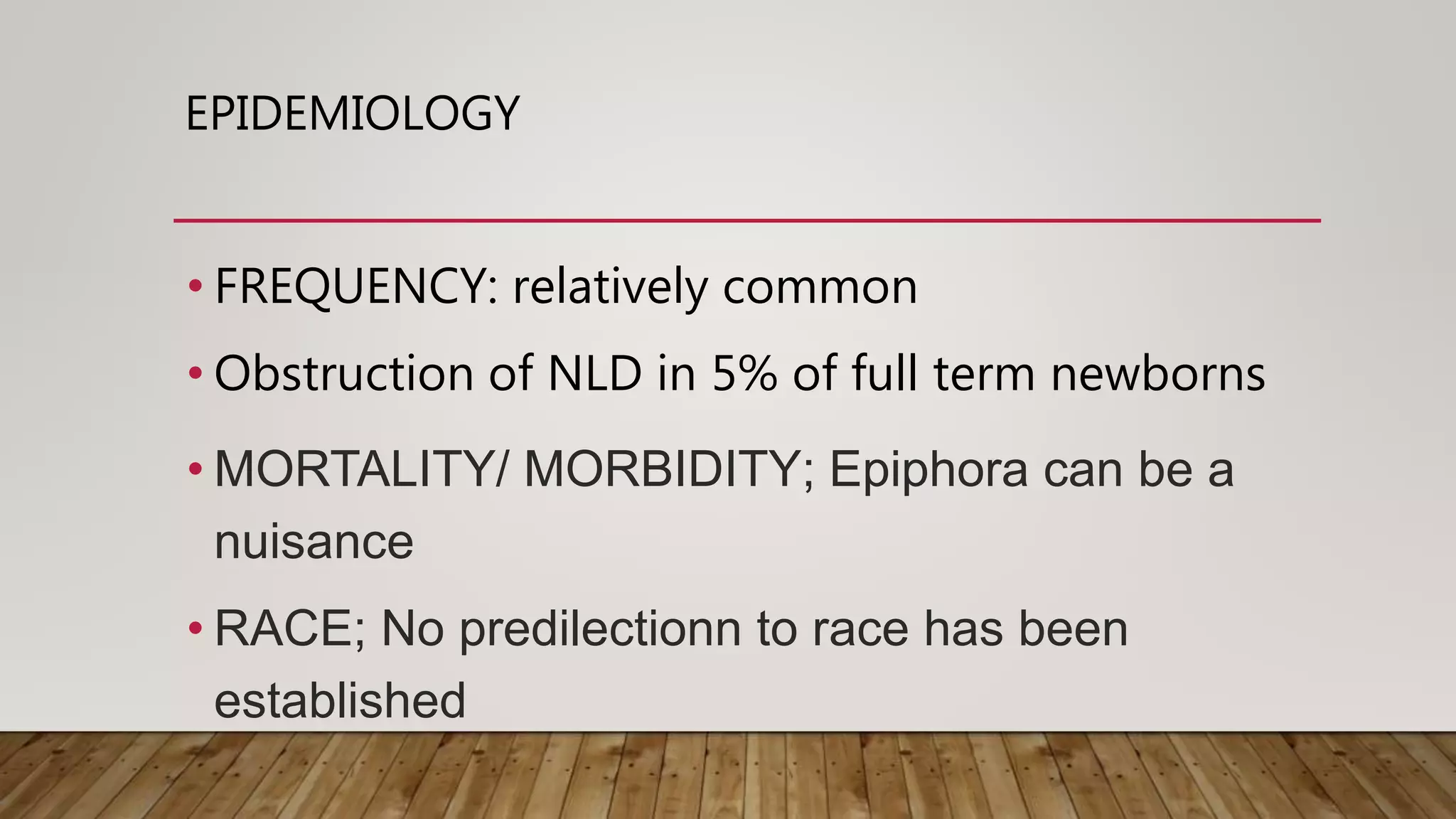 EPIDEMIOLOGY

• FREQUENCY: relatively common

• Obstruction of NLD in 5% of full term newborns

• MORTALITY/ MORBIDITY; Epiphora can be a nuisance

• RACE; No predilectionn to race has been established